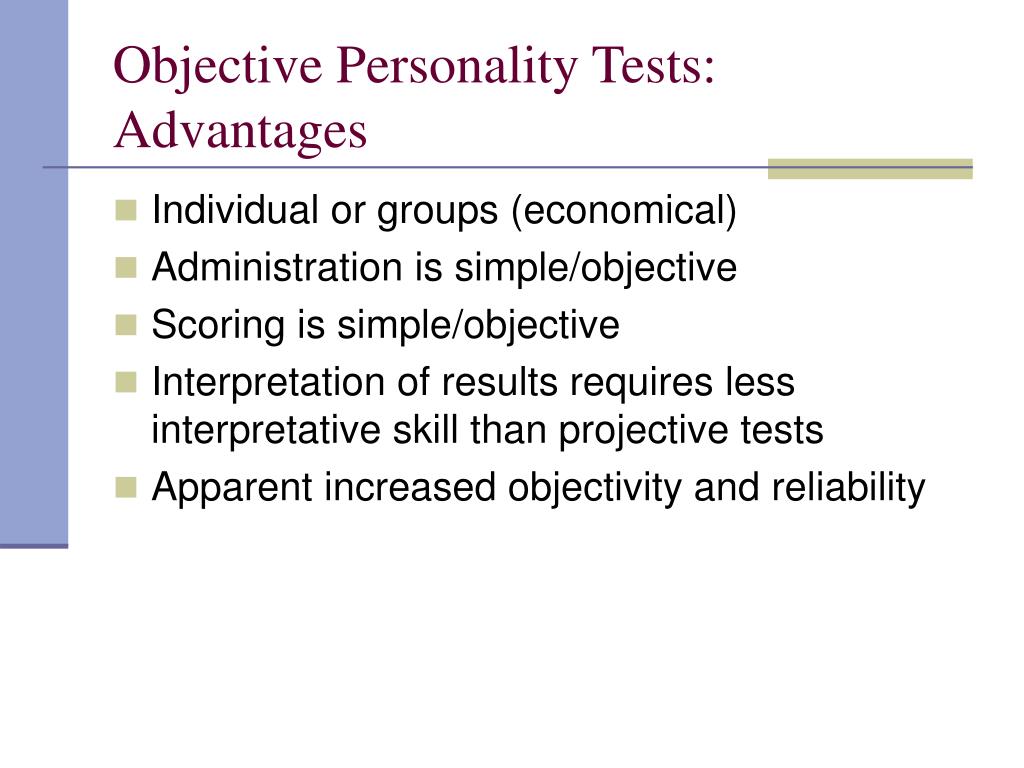 Objective Personality Tests: Advantages

- Individual or groups (economical)
- Administration is simple/objective
- Scoring is simple/objective
- Interpretation of results requires less interpretative skill than projective tests
- Apparent increased objectivity and reliability